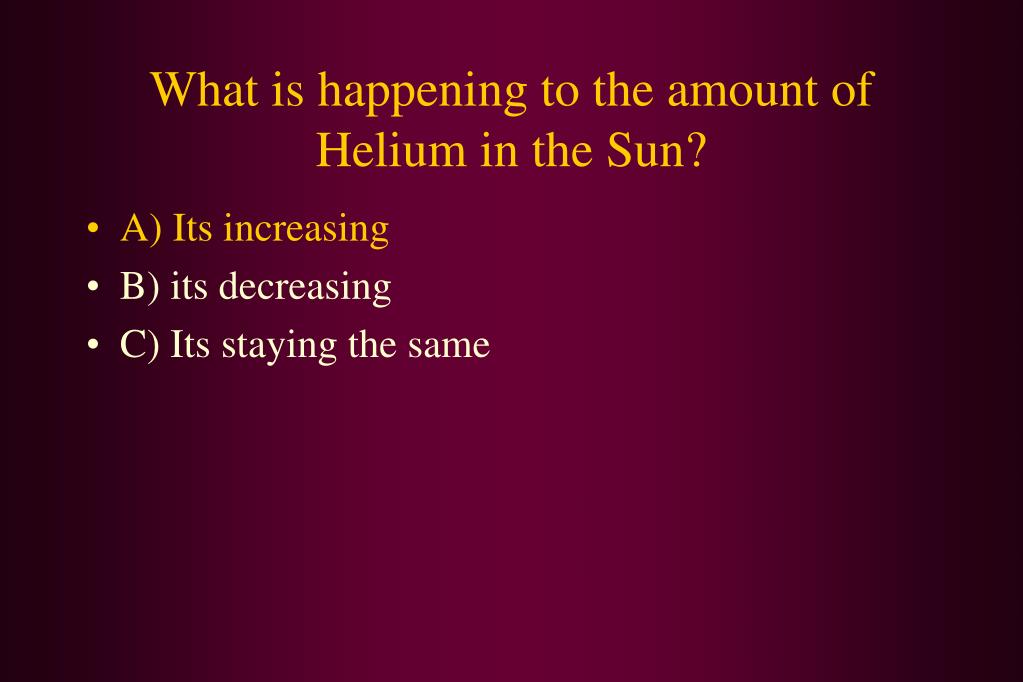 What is happening to the amount of Helium in the Sun?

• A) Its increasing
• B) its decreasing
• C) Its staying the same